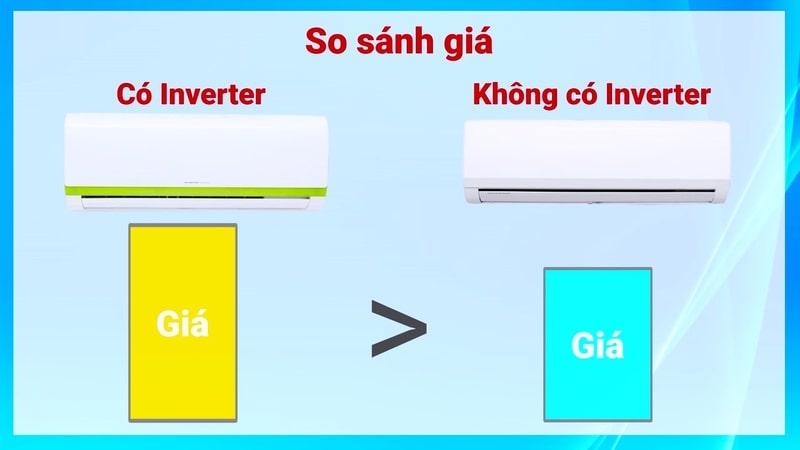 So sánh giá

Có Inverter

Không có Inverter

Giá

>

Giá